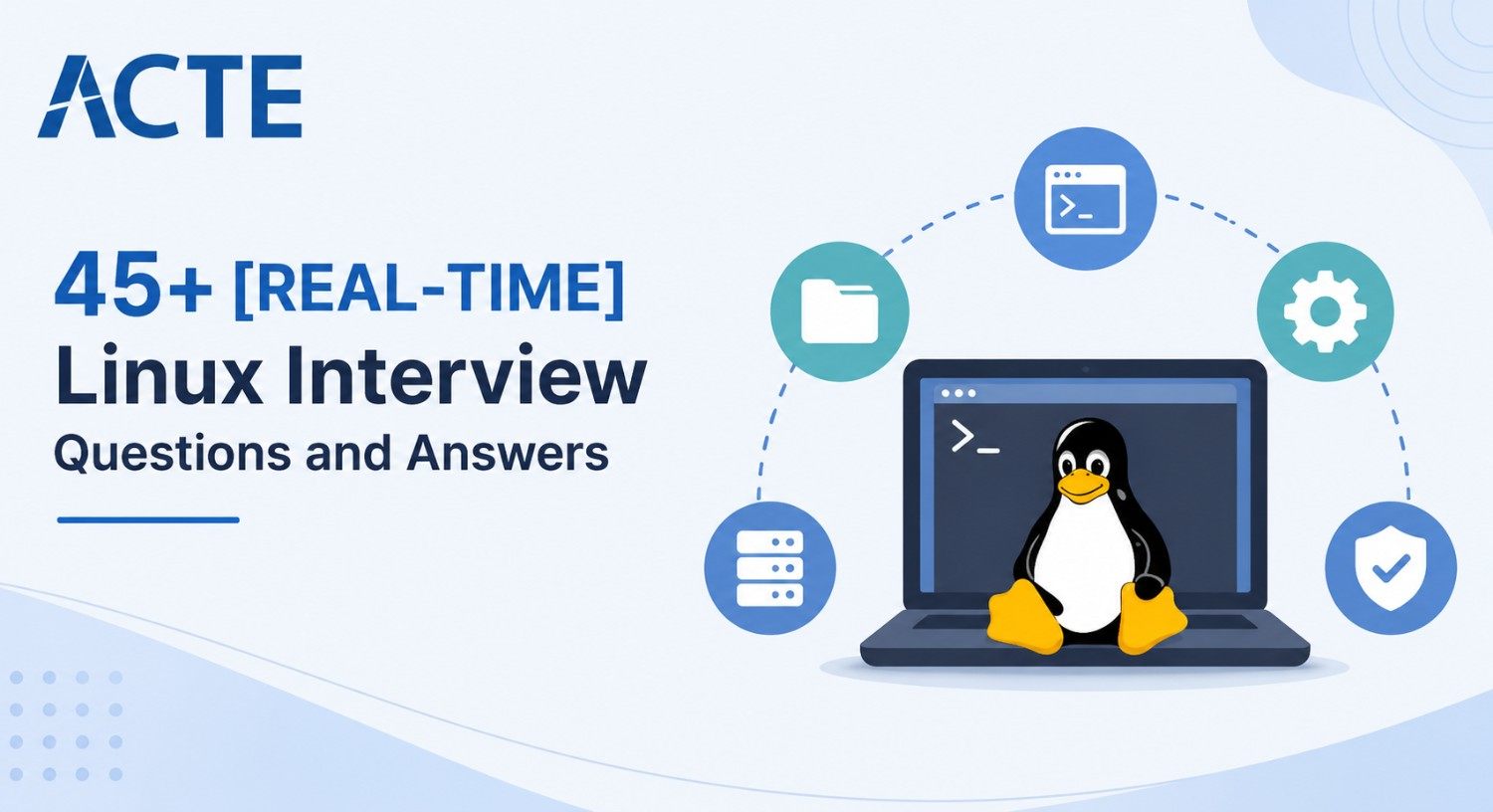 ACTE

45+ [REAL-TIME] Linux Interview Questions and Answers

>_

>_